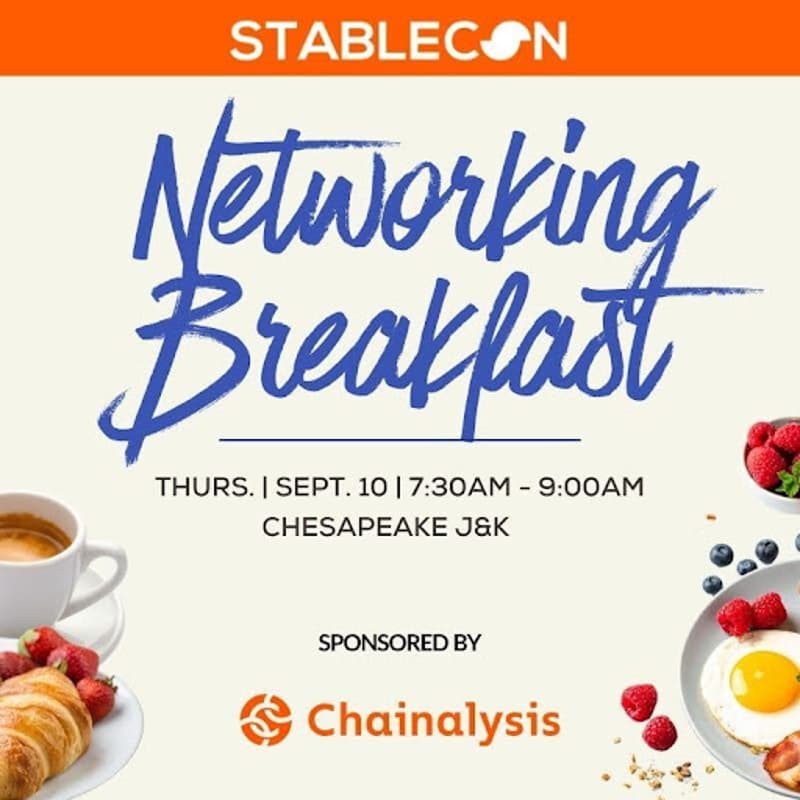 STABLECON

Networking Breakfast

THURS. | SEPT. 10 | 7:30AM - 9:00AM
CHESAPEAKE J&K

SPONSORED BY

Chainalysis